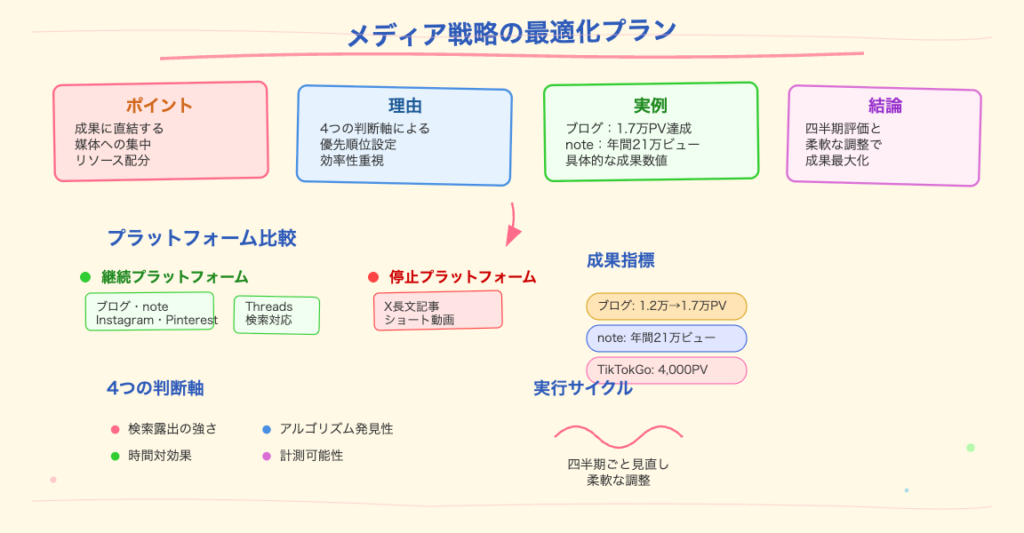 メディア戦略の最適化プラン

ポイント
成果に直結する
媒体への集中
リソース配分

理由
4つの判断軸による
優先順位設定
効率性重視

実例
ブログ：1.7万PV達成
note：年間21万ビュー
具体的な成果数値

結論
四半期評価と
柔軟な調整で
成果最大化

プラットフォーム比較

継続プラットフォーム

ブログ・note
Instagram・Pinterest

Threads
検索対応

停止プラットフォーム

X長文記事
ショート動画

成果指標

ブログ: 1.2万→1.7万PV

note: 年間21万ビュー

TikTokGo: 4,000PV

4つの判断軸

検索露出の強さ
アルゴリズム発見性
時間対効果
計測可能性

実行サイクル

四半期ごと見直し
柔軟な調整